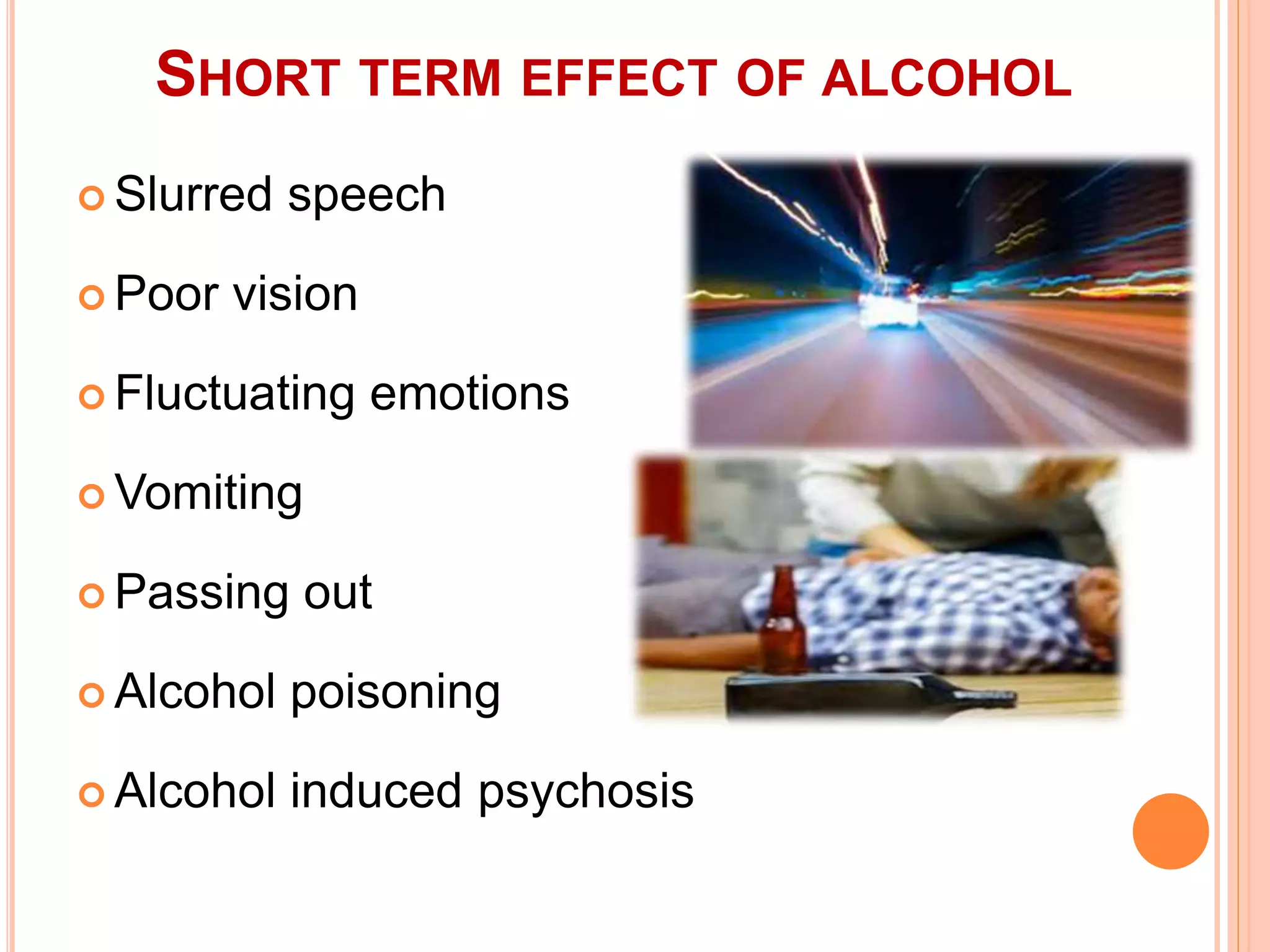 SHORT TERM EFFECT OF ALCOHOL

Slurred speech

Poor vision

Fluctuating emotions

Vomiting

Passing out

Alcohol poisoning

Alcohol induced psychosis